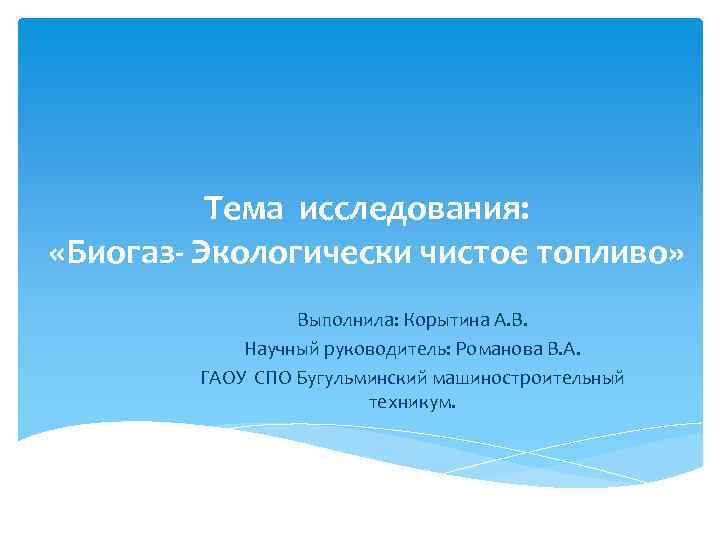 Тема исследования:
«Биогаз- Экологически чистое топливо»

Выполнила: Корытина А.В.
Научный руководитель: Романова В.А.
ГАОУ СПО Бугульминский машиностроительный техникум.